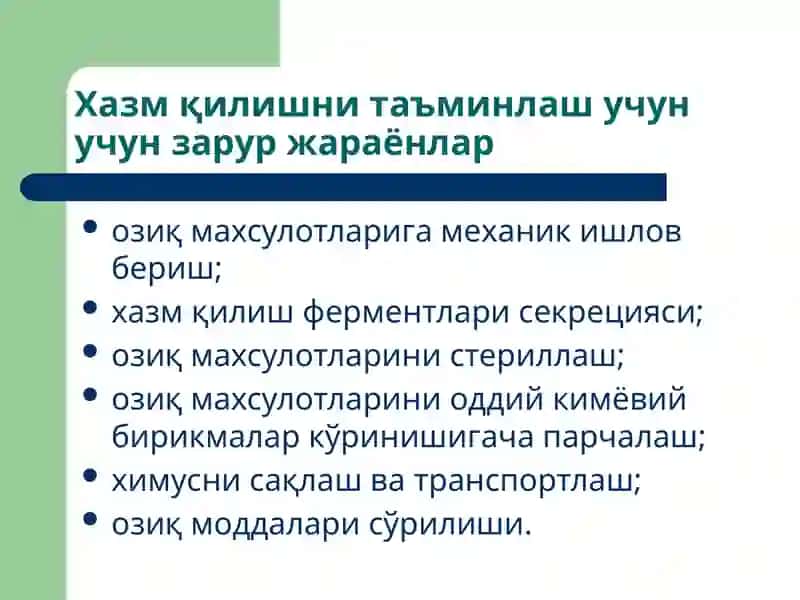 Хазм қилишни таъминлаш учун учун зарур жараёнлар

• озиқ махсулотларига механик ишлов бериш;
• хазм қилиш ферментлари секрецияси;
• озиқ махсулотларини стериллаш;
• озиқ махсулотларини оддий кимёвий бирикмалар кўринишигача парчалаш;
• химусни сақлаш ва транспортлаш;
• озиқ моддалари сўрилиши.